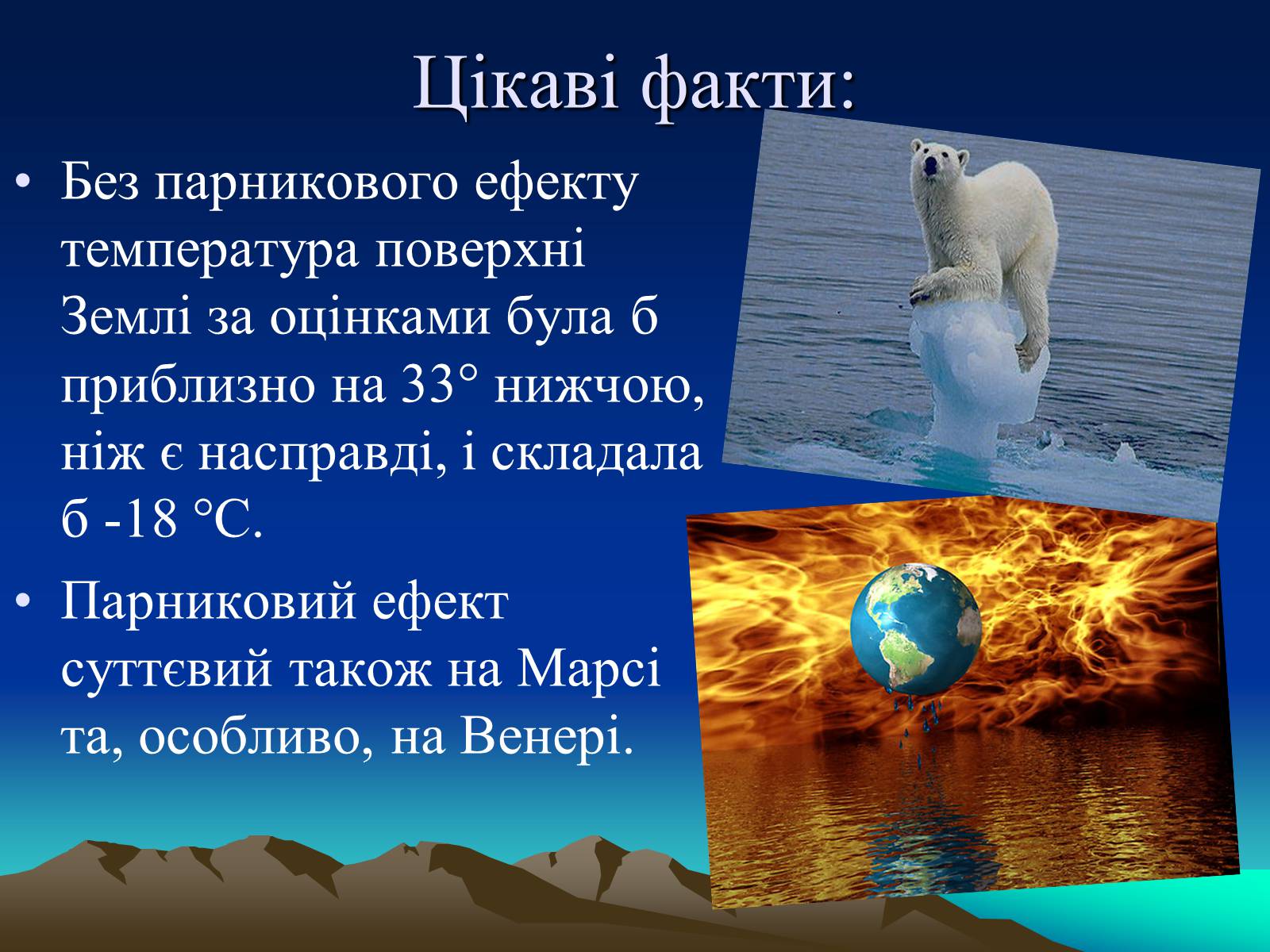 Цікаві факти:

• Без парникового ефекту температура поверхні Землі за оцінками була б приблизно на 33° нижчою, ніж є насправді, і складала б -18 °C.

• Парниковий ефект суттєвий також на Марсі та, особливо, на Венері.